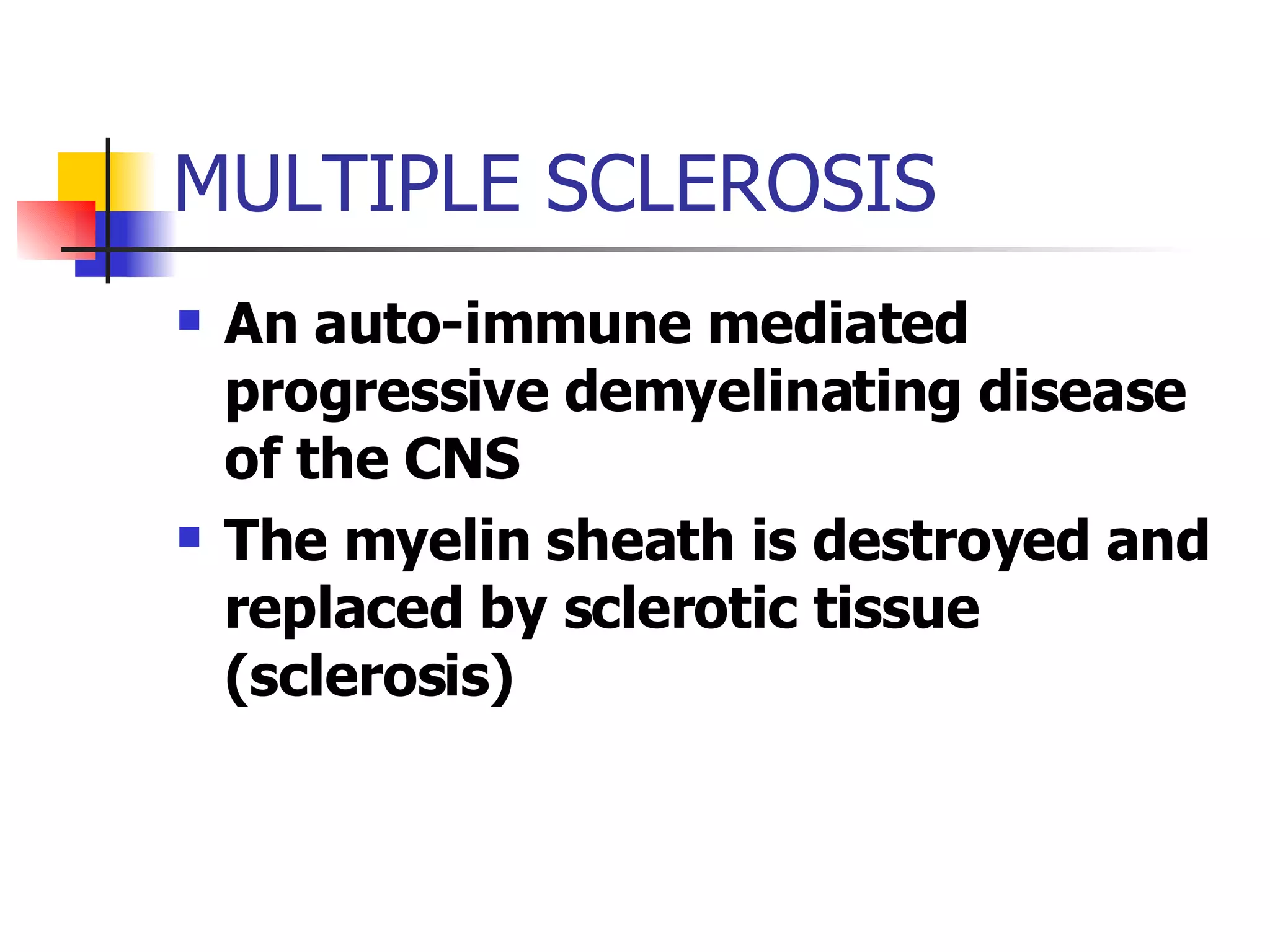 MULTIPLE SCLEROSIS

- An auto-immune mediated progressive demyelinating disease of the CNS
- The myelin sheath is destroyed and replaced by sclerotic tissue (sclerosis)